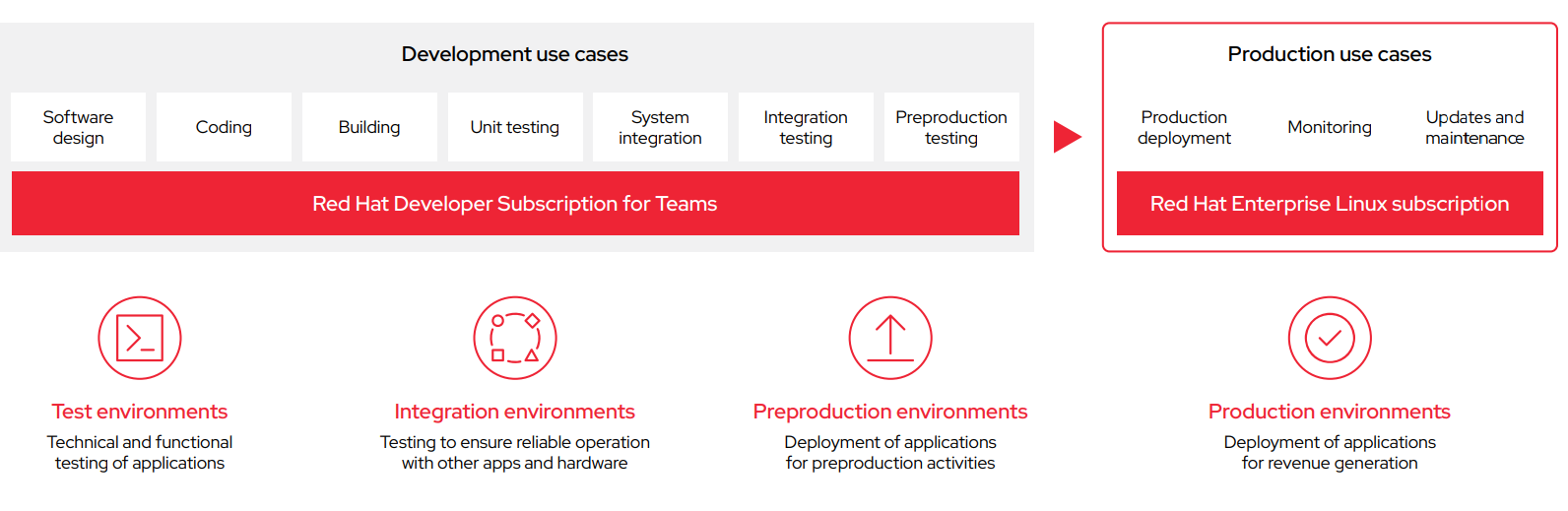 Development use cases

Software design

Coding

Building

Unit testing

System integration

Integration testing

Preproduction testing

Red Hat Developer Subscription for Teams

Production use cases

Production deployment

Monitoring

Updates and maintenance

Red Hat Enterprise Linux subscription

Test environments
Technical and functional testing of applications

Integration environments
Testing to ensure reliable operation with other apps and hardware

Preproduction environments
Deployment of applications for preproduction activities

Production environments
Deployment of applications for revenue generation